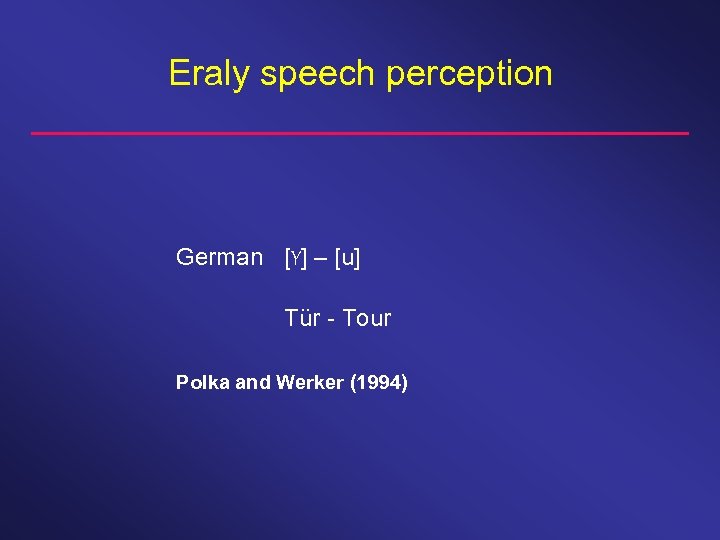 Eraly speech perception

German [Y] – [u]

Tür - Tour

Polka and Werker (1994)